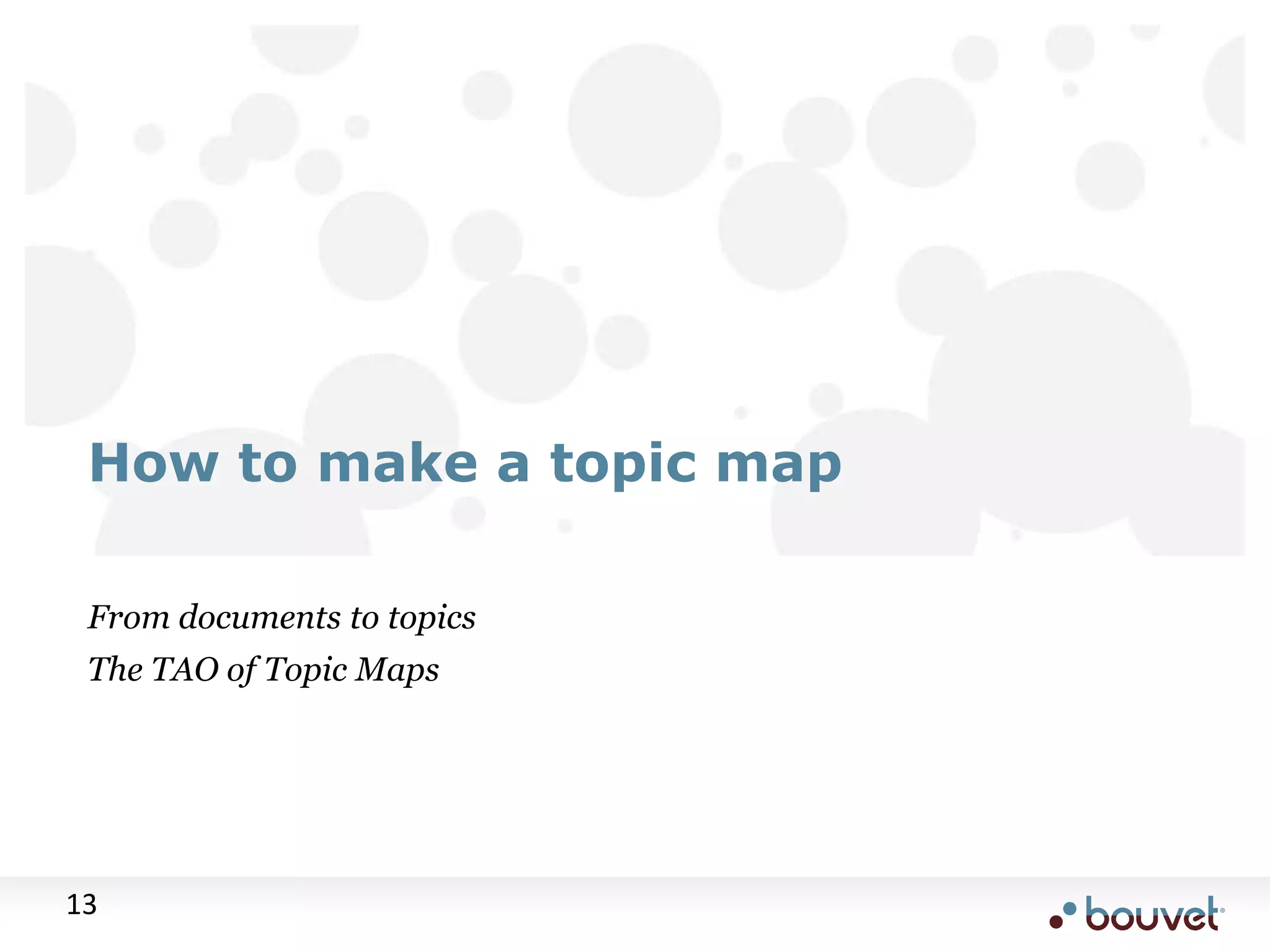 How to make a topic map

From documents to topics
The TAO of Topic Maps

13

bouvet